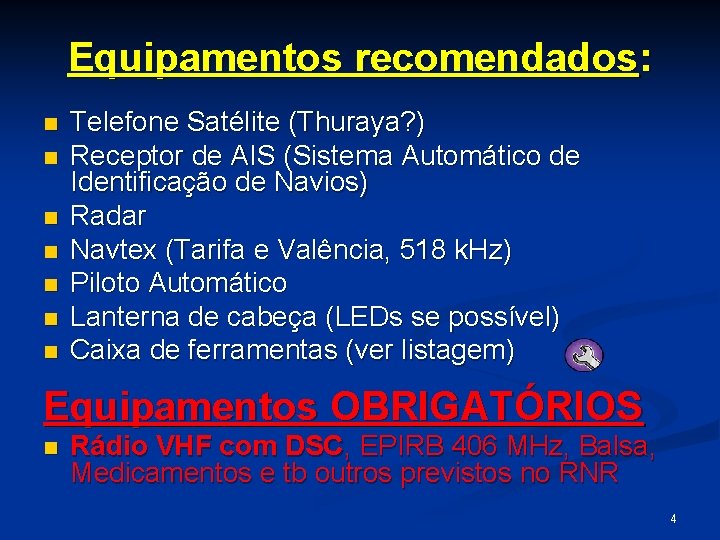 Equipamentos recomendados:

- Telefone Satélite (Thuraya?)
- Receptor de AIS (Sistema Automático de Identificação de Navios)
- Radar
- Navtex (Tarifa e Valência, 518 kHz)
- Piloto Automático
- Lanterna de cabeça (LEDs se possível)
- Caixa de ferramentas (ver listagem)

Equipamentos OBRIGATÓRIOS

- Rádio VHF com DSC, EPIRB 406 MHz, Balsa, Medicamentos e tb outros previstos no RNR

4